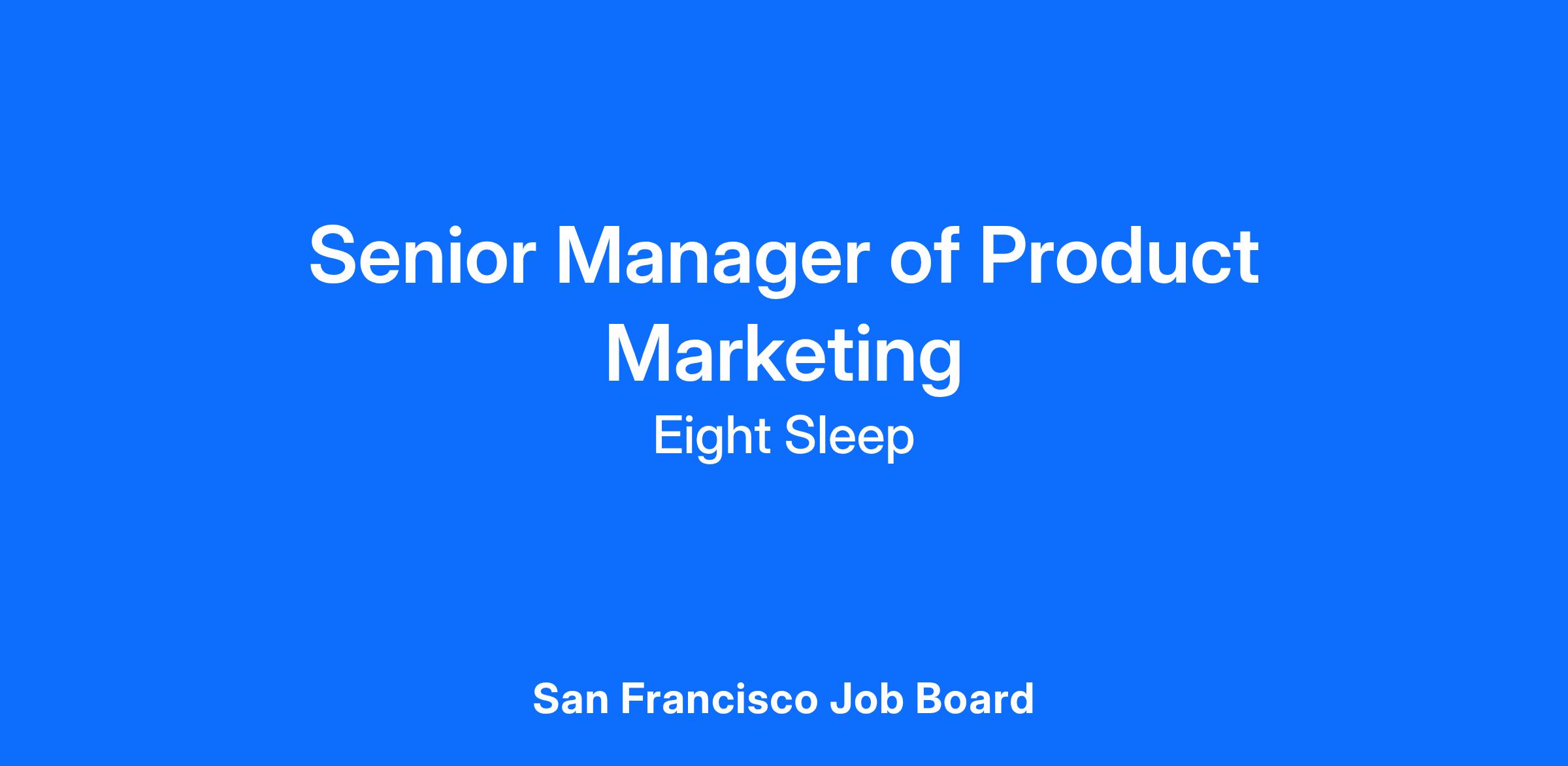 Senior Manager of Product Marketing

Eight Sleep

San Francisco Job Board